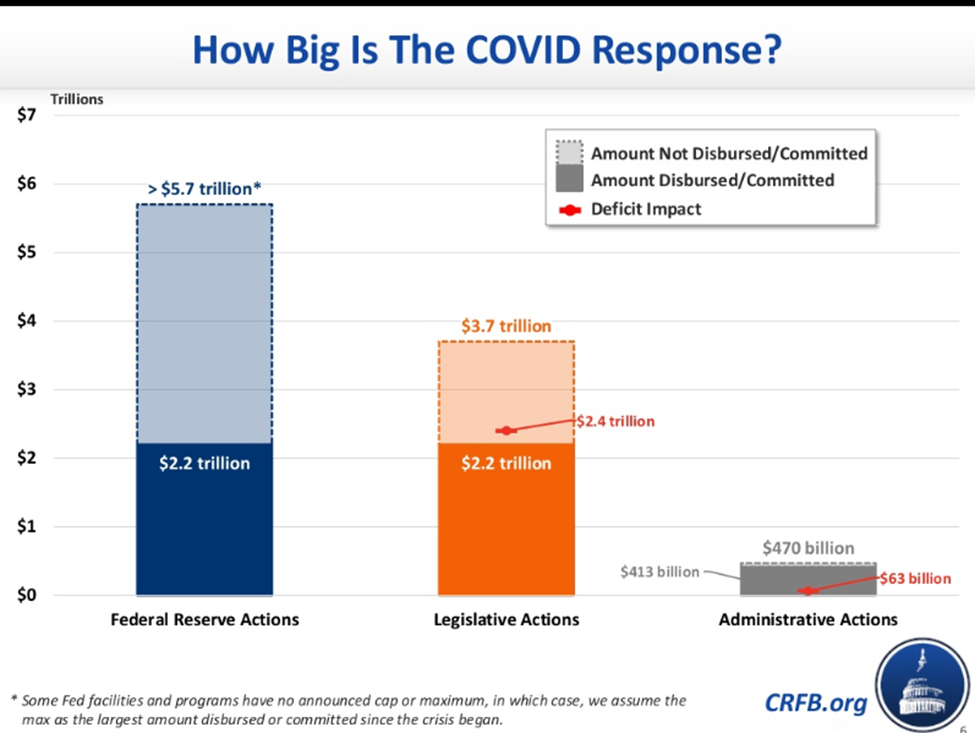 How Big Is The COVID Response?

Trillions

$7
$6
$5
$4
$3
$2
$1
$0

Amount Not Disbursed/Committed
Amount Disbursed/Committed
Deficit Impact

> $5.7 trillion*

$2.2 trillion

$3.7 trillion

$2.4 trillion

$2.2 trillion

$470 billion

$413 billion

$63 billion

Federal Reserve Actions

Legislative Actions

Administrative Actions

* Some Fed facilities and programs have no announced cap or maximum, in which case, we assume the max as the largest amount disbursed or committed since the crisis began.

CRFB.org

6